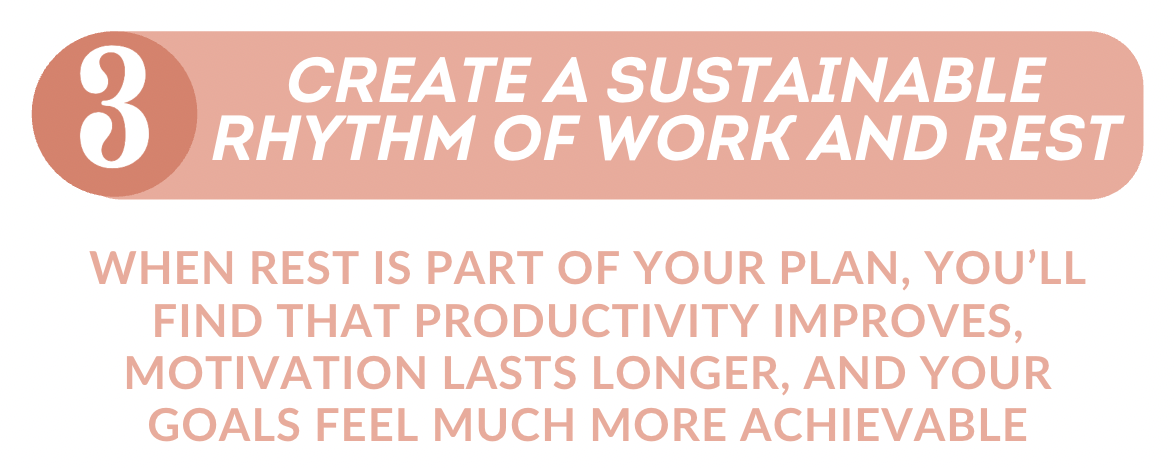 3 CREATE A SUSTAINABLE RHYTHM OF WORK AND REST

WHEN REST IS PART OF YOUR PLAN, YOU'LL FIND THAT PRODUCTIVITY IMPROVES, MOTIVATION LASTS LONGER, AND YOUR GOALS FEEL MUCH MORE ACHIEVABLE